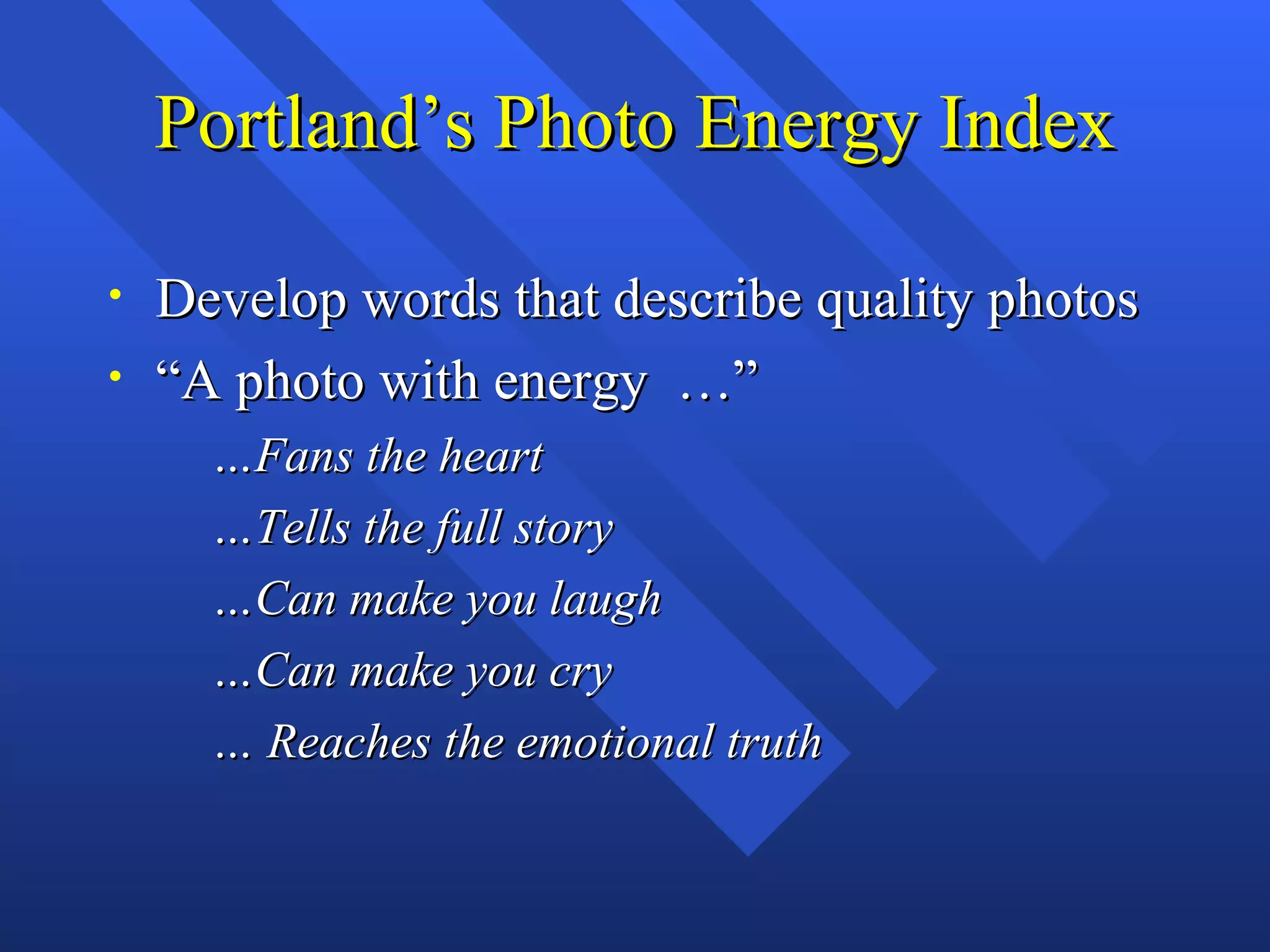 Portland’s Photo Energy Index

• Develop words that describe quality photos
• “A photo with energy …”

...Fans the heart
...Tells the full story
...Can make you laugh
...Can make you cry
... Reaches the emotional truth